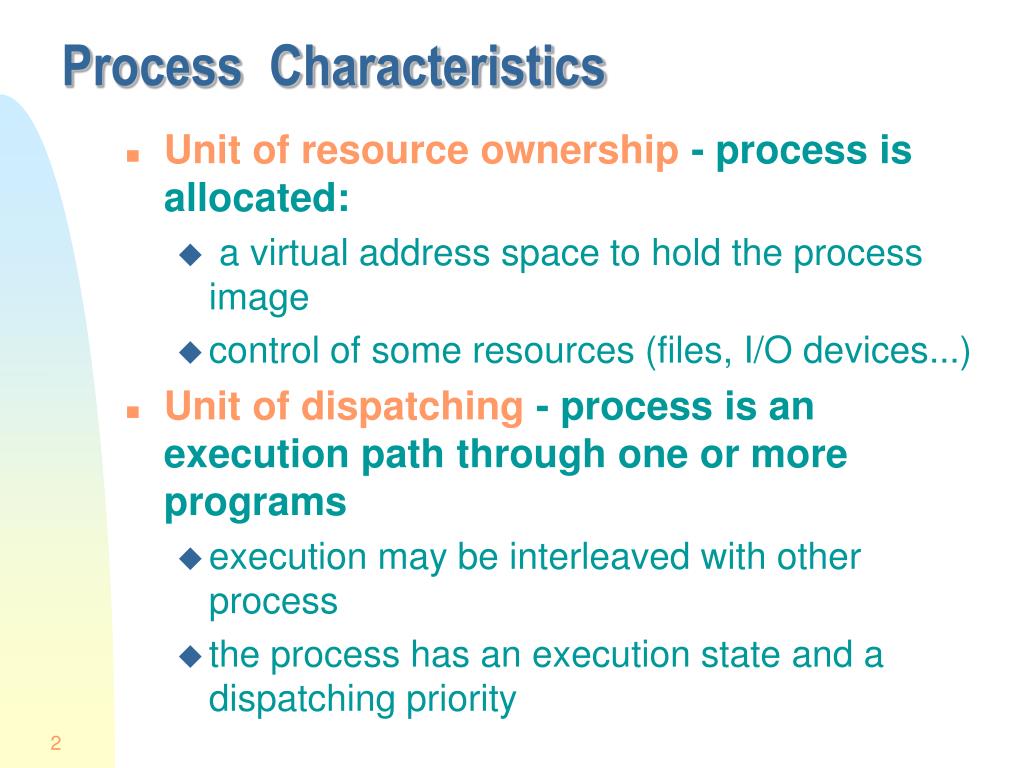 Process Characteristics

- Unit of resource ownership - process is allocated:
  - a virtual address space to hold the process image
  - control of some resources (files, I/O devices...)
- Unit of dispatching - process is an execution path through one or more programs
  - execution may be interleaved with other process
  - the process has an execution state and a dispatching priority

2